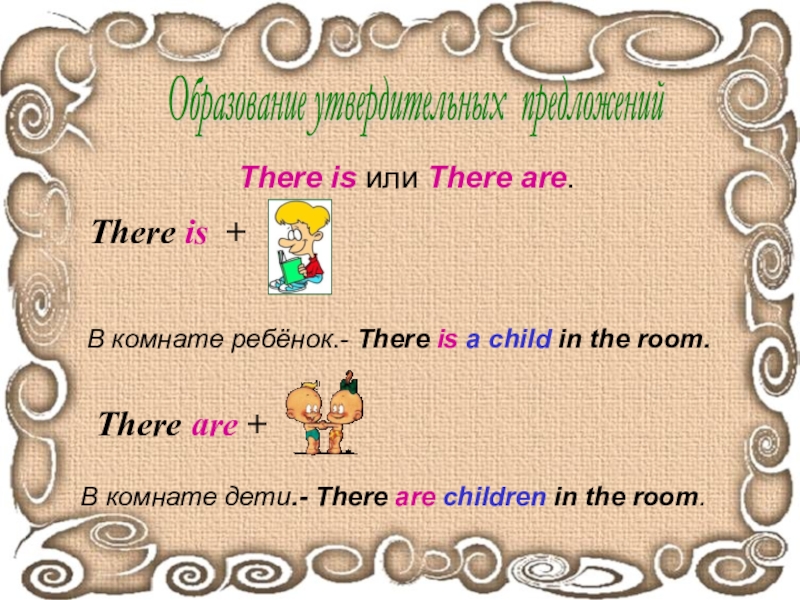 Образование утвердительных предложений

There is или There are.

There is +

В комнате ребёнок.- There is a child in the room.

There are +

В комнате дети.- There are children in the room.